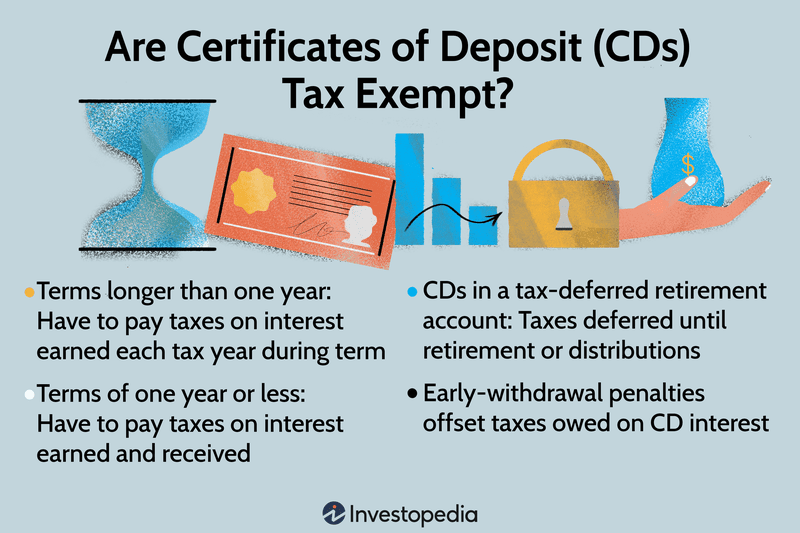 Are Certificates of Deposit (CDs) Tax Exempt?

$

• Terms longer than one year: Have to pay taxes on interest earned each tax year during term

• Terms of one year or less: Have to pay taxes on interest earned and received

• CDs in a tax-deferred retirement account: Taxes deferred until retirement or distributions

• Early-withdrawal penalties offset taxes owed on CD interest

Investopedia